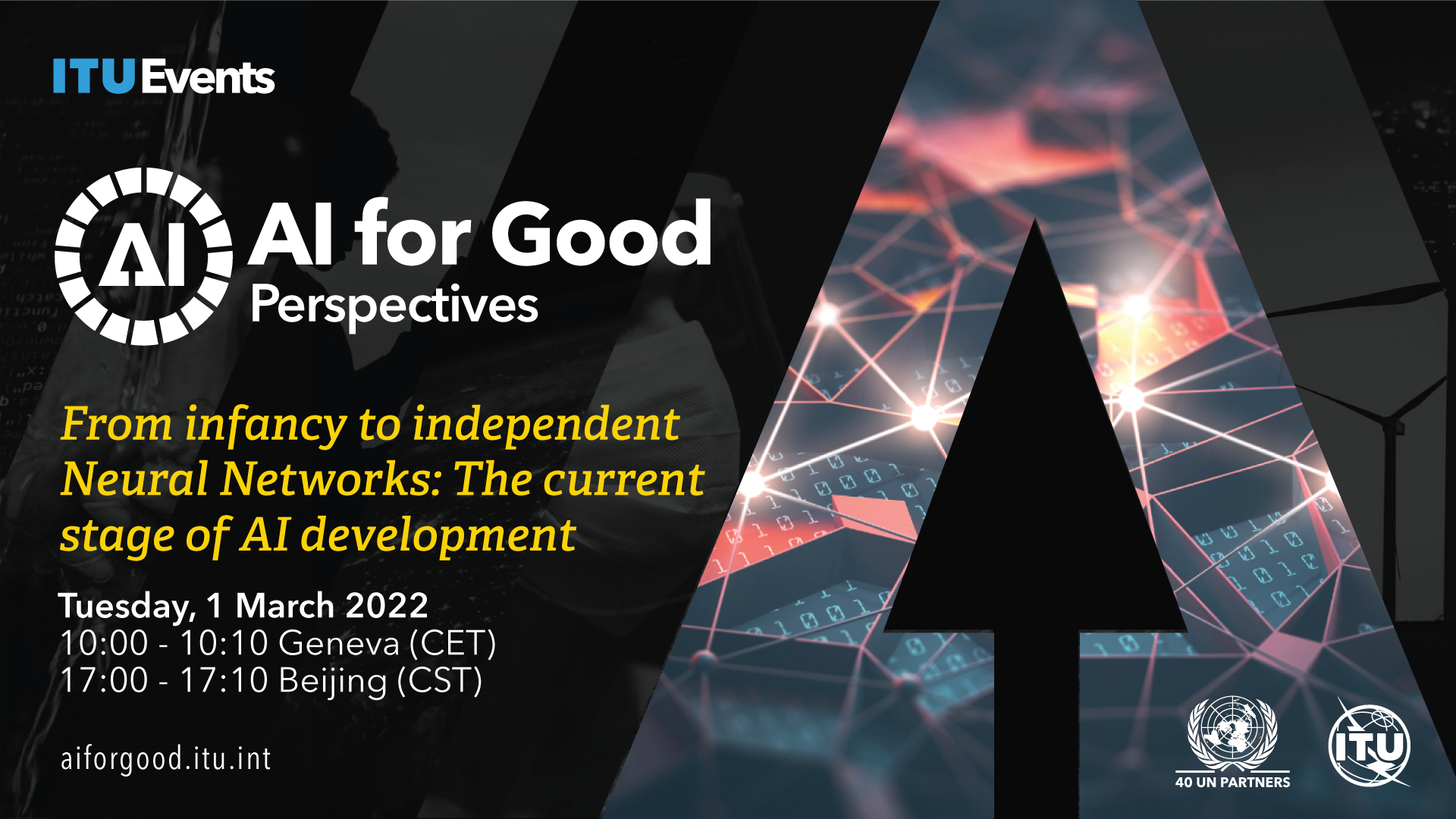 ITU Events

AI

AI for Good
Perspectives

From infancy to independent Neural Networks: The current stage of AI development

Tuesday, 1 March 2022
10:00 - 10:10 Geneva (CET)
17:00 - 17:10 Beijing (CST)

aiforgood.itu.int

40 UN PARTNERS

ITU